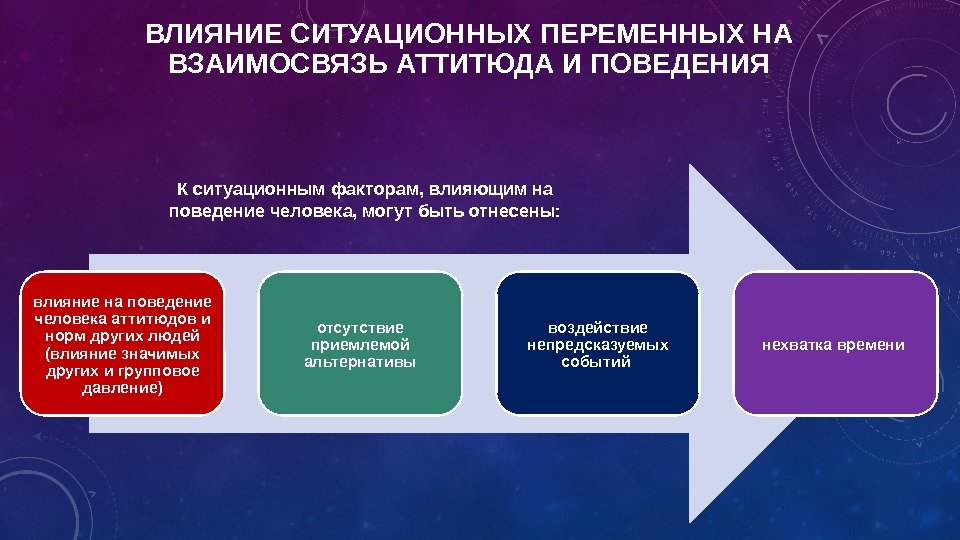 ВЛИЯНИЕ СИТУАЦИОННЫХ ПЕРЕМЕННЫХ НА ВЗАИМОСВЯЗЬ АТТИТЮДА И ПОВЕДЕНИЯ

К ситуационным факторам, влияющим на поведение человека, могут быть отнесены:

влияние на поведение человека аттитюдов и норм других людей (влияние значимых других и групповое давление)

отсутствие приемлемой альтернативы

воздействие непредсказуемых событий

нехватка времени